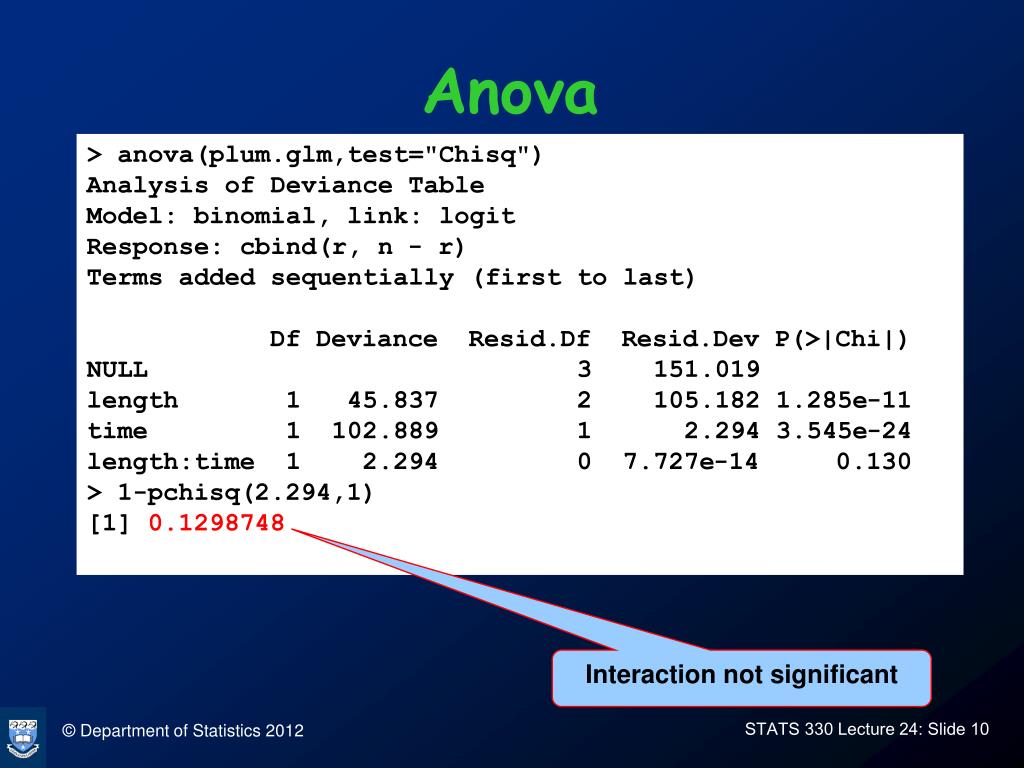 Anova

> anova(plum.glm,test="Chisq")
Analysis of Deviance Table
Model: binomial, link: logit
Response: cbind(r, n - r)
Terms added sequentially (first to last)

|  | Df | Deviance | Resid.Df | Resid.Dev | P(>\|Chi\|) |
|---|---|---|---|---|---|
| NULL |  |  | 3 | 151.019 |  |
| length | 1 | 45.837 | 2 | 105.182 | 1.285e-11 |
| time | 1 | 102.889 | 1 | 2.294 | 3.545e-24 |
| length:time | 1 | 2.294 | 0 | 7.727e-14 | 0.130 |

> 1-pchisq(2.294,1)
[1] 0.1298748

Interaction not significant

© Department of Statistics 2012

STATS 330 Lecture 24: Slide 10